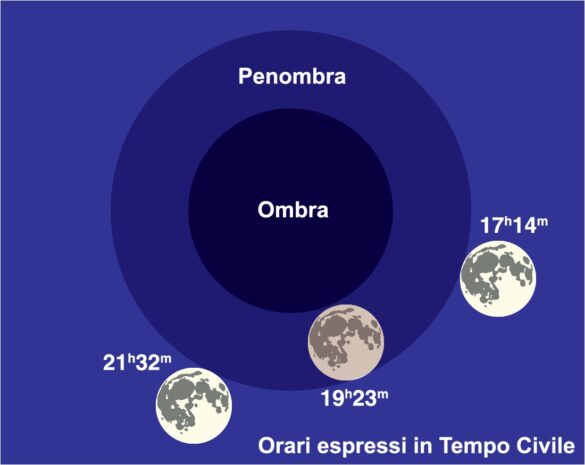 Penombra

Ombra

$17^h14^m$

$21^h32^m$

$19^h23^m$

Orari espressi in Tempo Civile